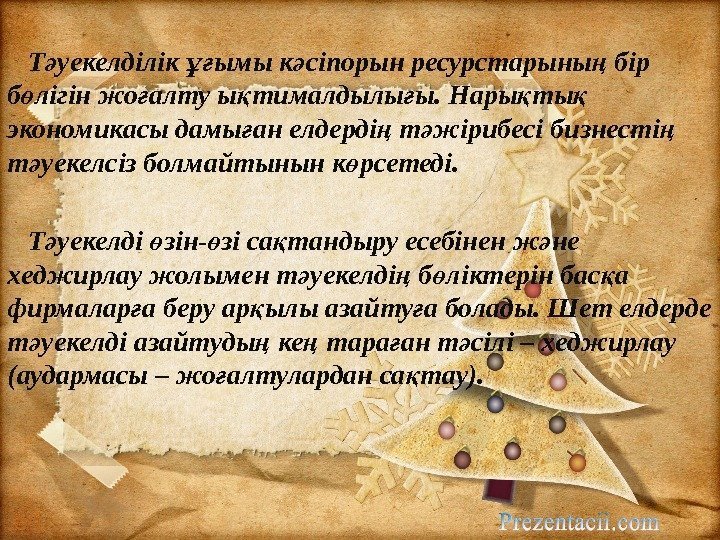 Тәуекелділік ұғымы кәсіпорын ресурстарының бір бөлігін жоғалту ықтималдылығы. Нарықтық экономикасы дамыған елдердің тәжірибесі бизнестің тәуекелсіз болмайтынын көрсетеді.

Тәуекелді өзін-өзі сақтандыру есебінен және хеджирлау жолымен тәуекелдің бөліктерін басқа фирмаларға беру арқылы азайтуға болады. Шет елдерде тәуекелді азайтудың кең тараған тәсілі – хеджирлау (аудармасы – жоғалтулардан сақтау).

Prezentacii.com